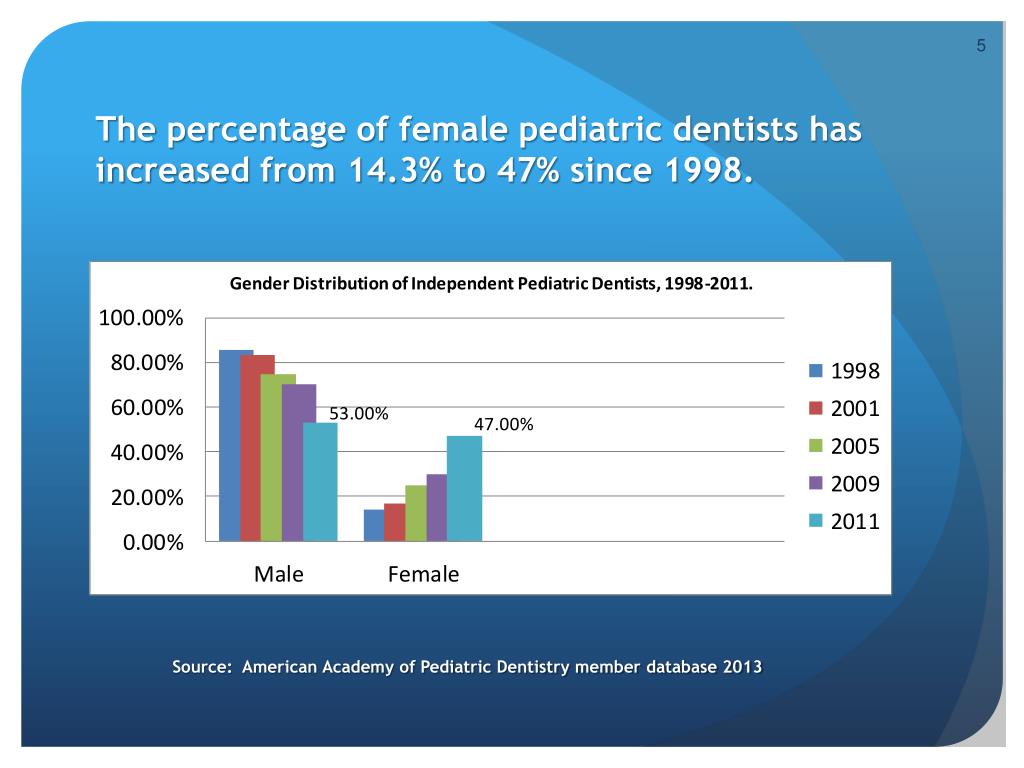 5

The percentage of female pediatric dentists has increased from 14.3% to 47% since 1998.

Gender Distribution of Independent Pediatric Dentists, 1998-2011.

100.00%
80.00%
60.00%
40.00%
20.00%
0.00%

53.00%
47.00%

Male
Female

1998
2001
2005
2009
2011

Source: American Academy of Pediatric Dentistry member database 2013